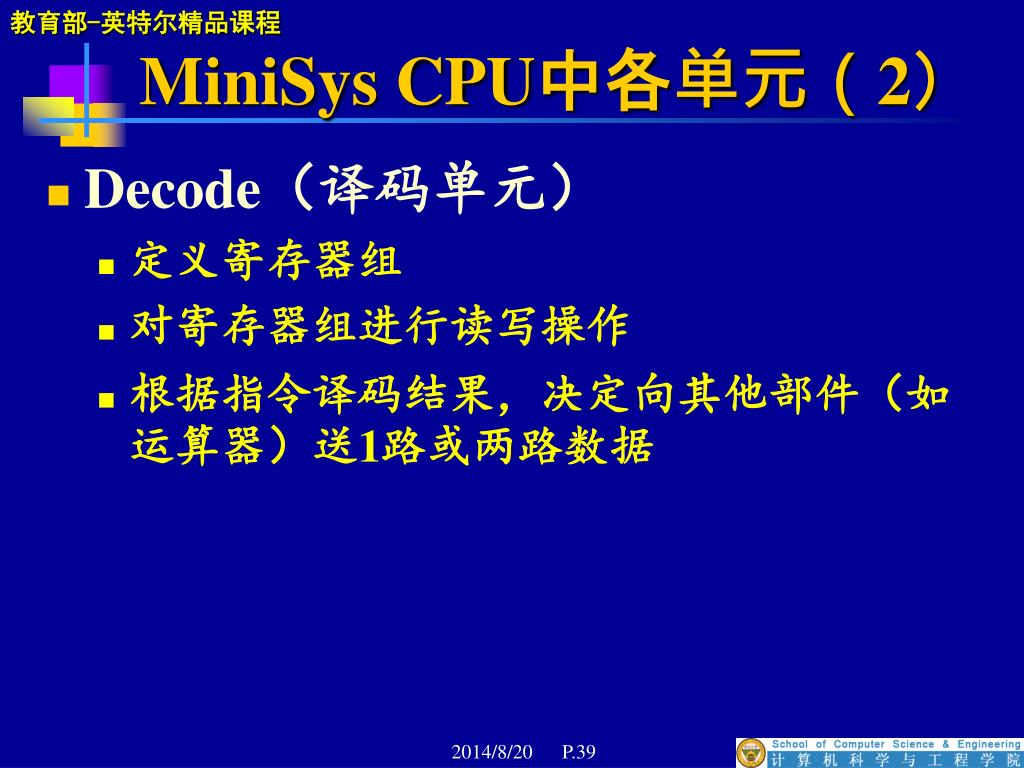 教育部-英特尔精品课程

MiniSys CPU中各单元（2）

Decode（译码单元）

定义寄存器组

对寄存器组进行读写操作

根据指令译码结果，决定向其他部件（如运算器）送1路或两路数据

2014/8/20 P.39

School of Computer Science & Engineering
计算机科学与工程学院